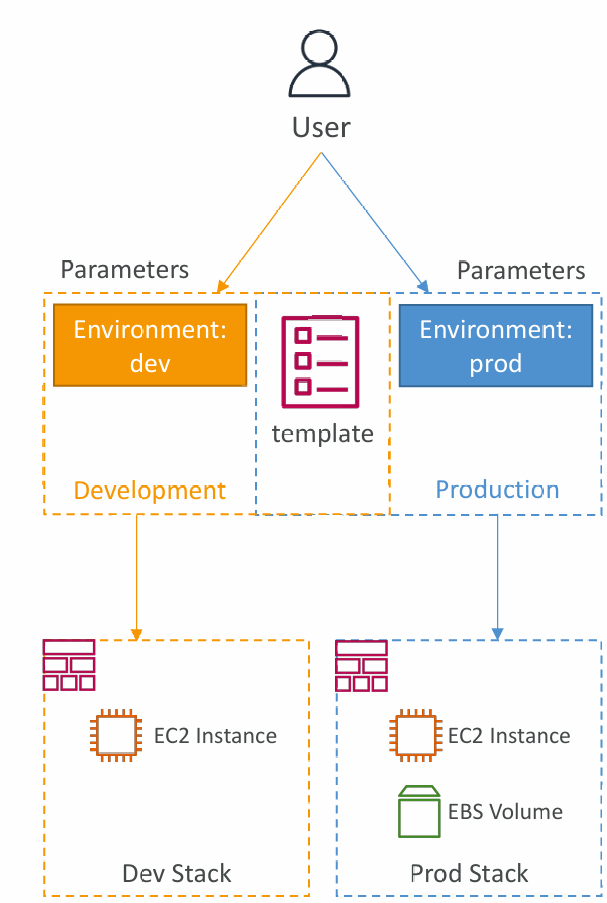 User

Parameters

Parameters

Environment: dev

template

Environment: prod

Development

Production

EC2 Instance

Dev Stack

EC2 Instance

EBS Volume

Prod Stack